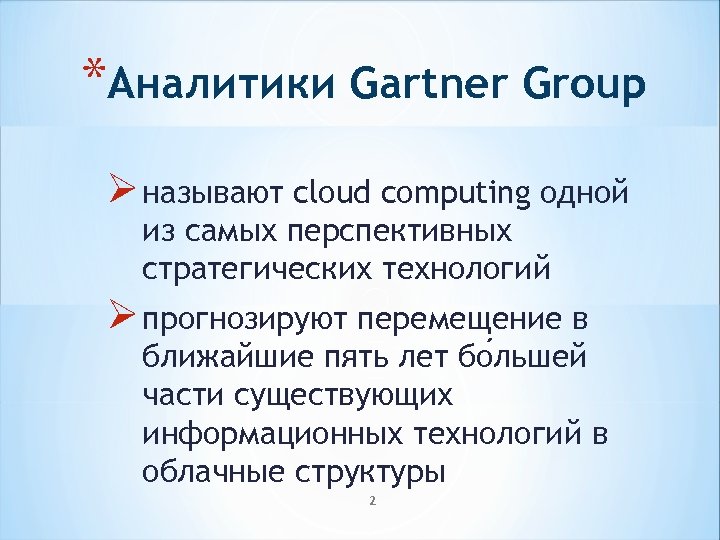 *Аналитики Gartner Group

➢ называют cloud computing одной из самых перспективных стратегических технологий

➢ прогнозируют перемещение в ближайшие пять лет бо́льшей части существующих информационных технологий в облачные структуры

2